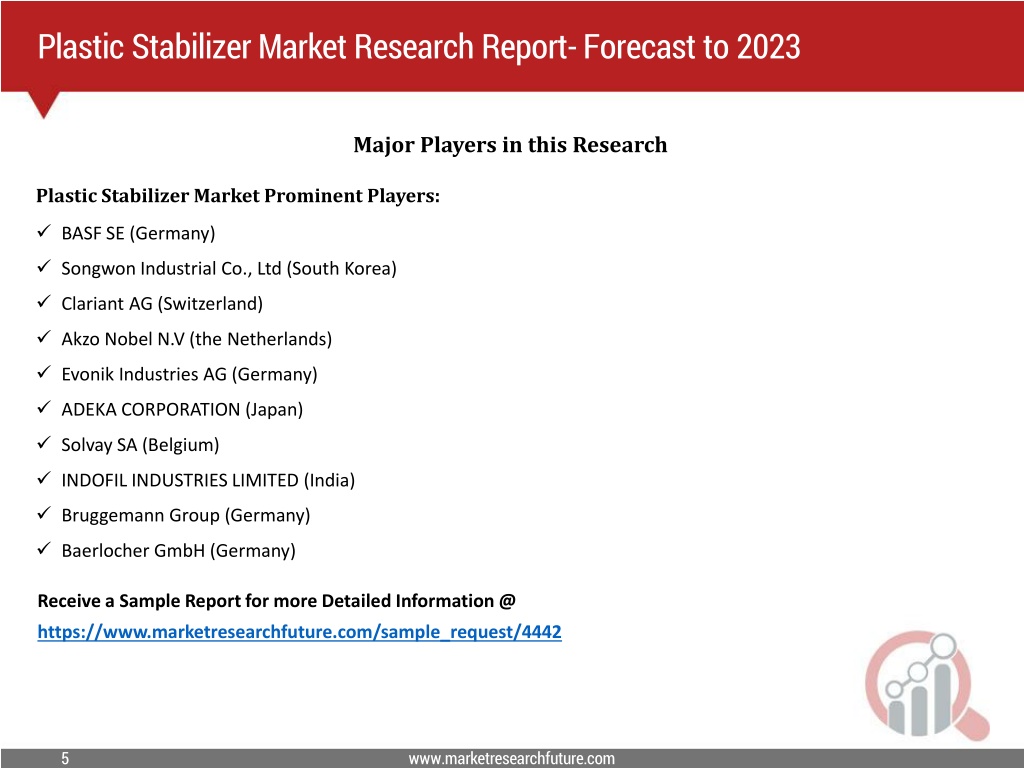 Plastic Stabilizer Market Research Report- Forecast to 2023

Major Players in this Research

Plastic Stabilizer Market Prominent Players:

✓ BASF SE (Germany)
✓ Songwon Industrial Co., Ltd (South Korea)
✓ Clariant AG (Switzerland)
✓ Akzo Nobel N.V (the Netherlands)
✓ Evonik Industries AG (Germany)
✓ ADEKA CORPORATION (Japan)
✓ Solvay SA (Belgium)
✓ INDOFIL INDUSTRIES LIMITED (India)
✓ Bruggemann Group (Germany)
✓ Baerlocher GmbH (Germany)

Receive a Sample Report for more Detailed Information @
https://www.marketresearchfuture.com/sample_request/4442

5

www.marketresearchfuture.com